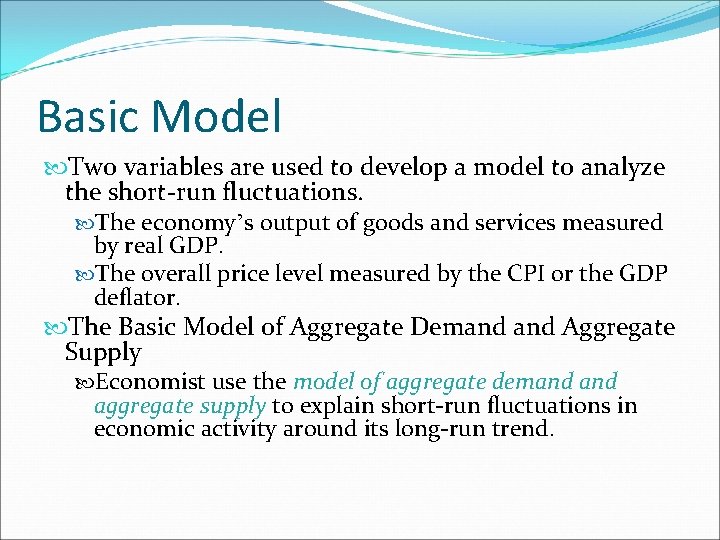 Basic Model

Two variables are used to develop a model to analyze the short-run fluctuations.

The economy's output of goods and services measured by real GDP.

The overall price level measured by the CPI or the GDP deflator.

The Basic Model of Aggregate Demand and Aggregate Supply

Economist use the model of aggregate demand and aggregate supply to explain short-run fluctuations in economic activity around its long-run trend.